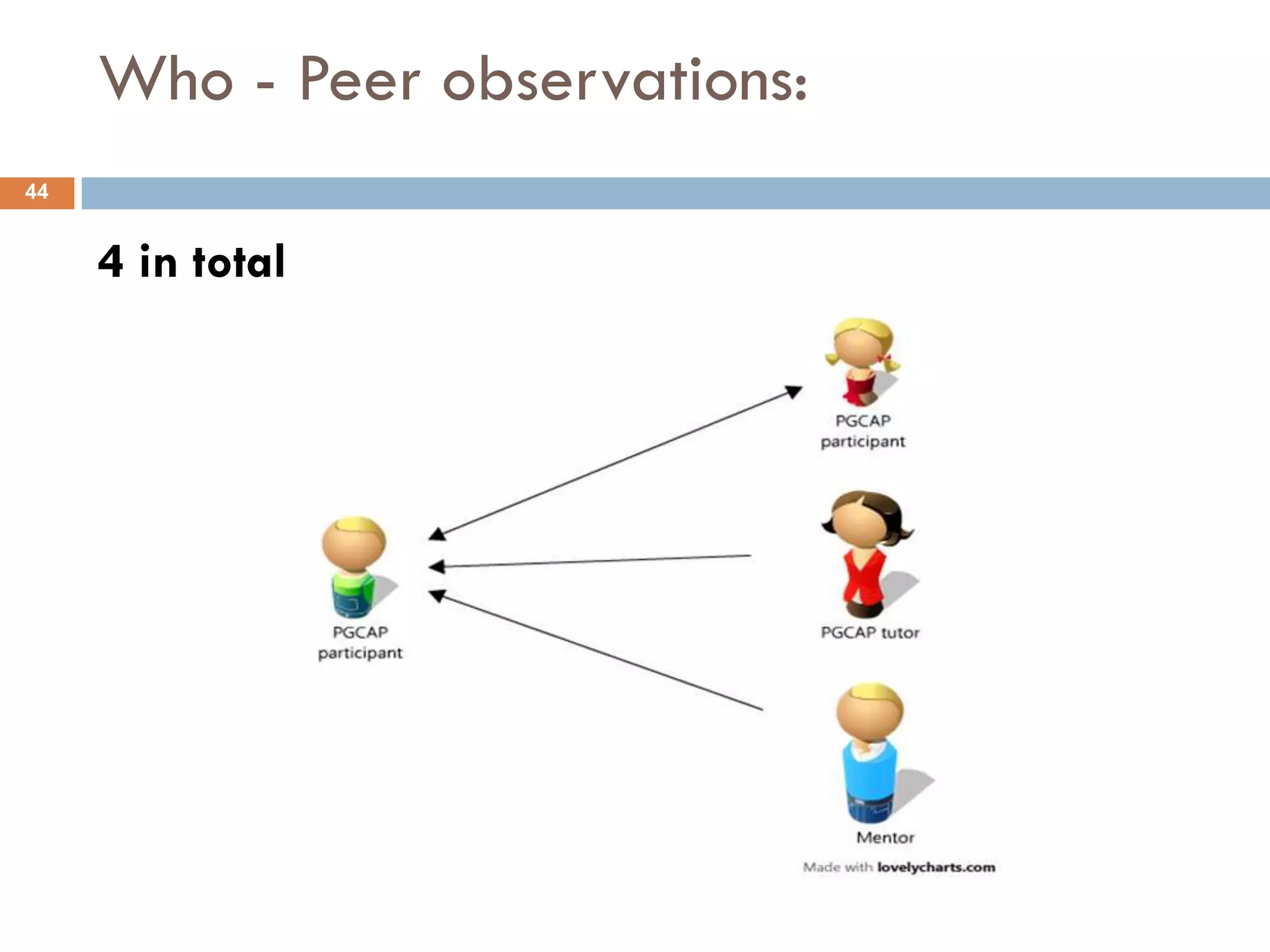 Who - Peer observations:

44

4 in total

PGCAP participant

PGCAP participant

PGCAP tutor

Mentor

Made with lovelycharts.com